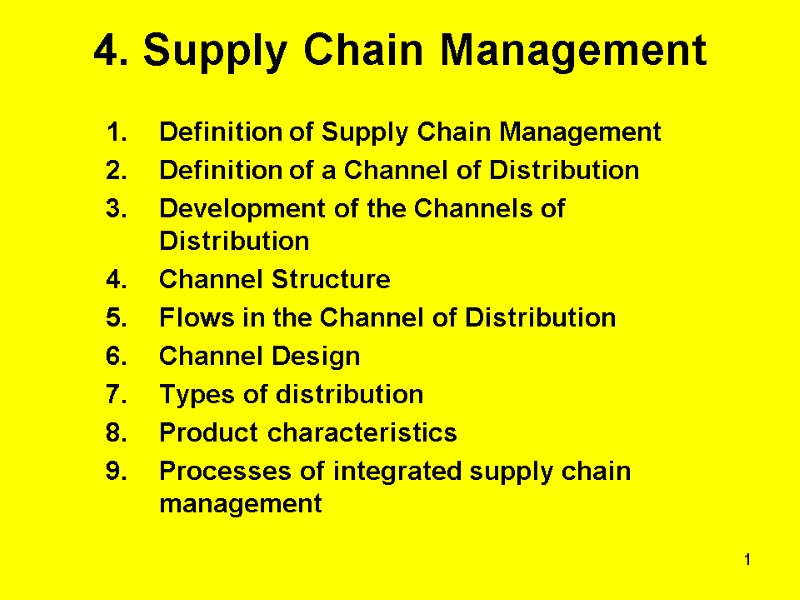 4. Supply Chain Management

1. Definition of Supply Chain Management
2. Definition of a Channel of Distribution
3. Development of the Channels of Distribution
4. Channel Structure
5. Flows in the Channel of Distribution
6. Channel Design
7. Types of distribution
8. Product characteristics
9. Processes of integrated supply chain management

1